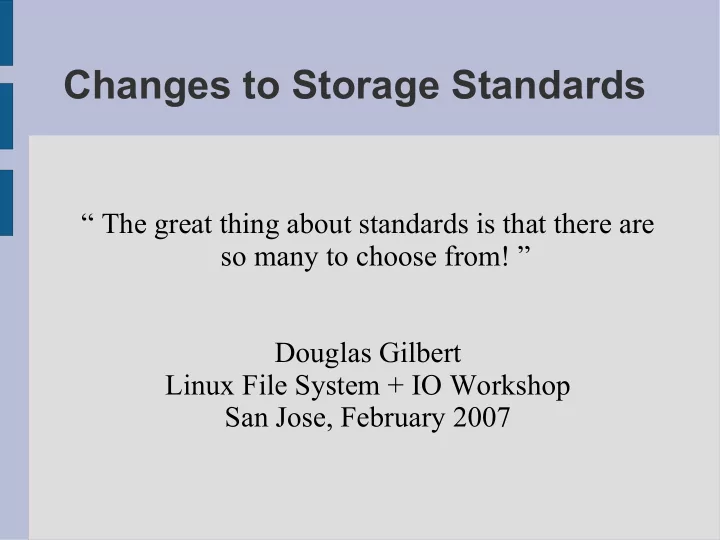 Changes to Storage Standards

“ The great thing about standards is that there are so many to choose from! ”

Douglas Gilbert
Linux File System + IO Workshop
San Jose, February 2007